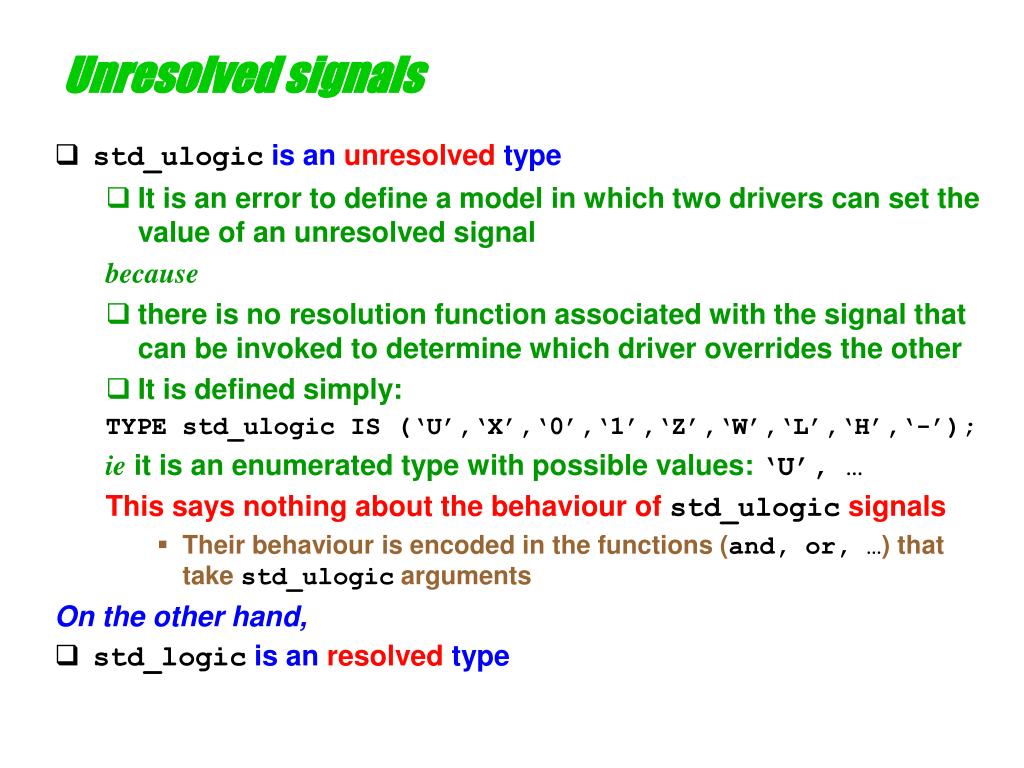 Unresolved signals

❑ std_ulogic is an unresolved type

❑ It is an error to define a model in which two drivers can set the value of an unresolved signal

because

❑ there is no resolution function associated with the signal that can be invoked to determine which driver overrides the other

❑ It is defined simply:

TYPE std_ulogic IS (‘U’,‘X’,‘0’,‘1’,‘Z’,‘W’,‘L’,‘H’,‘-’);

ie it is an enumerated type with possible values: ‘U’, …

This says nothing about the behaviour of std_ulogic signals

▪ Their behaviour is encoded in the functions (and, or, …) that take std_ulogic arguments

On the other hand,

❑ std_logic is an resolved type